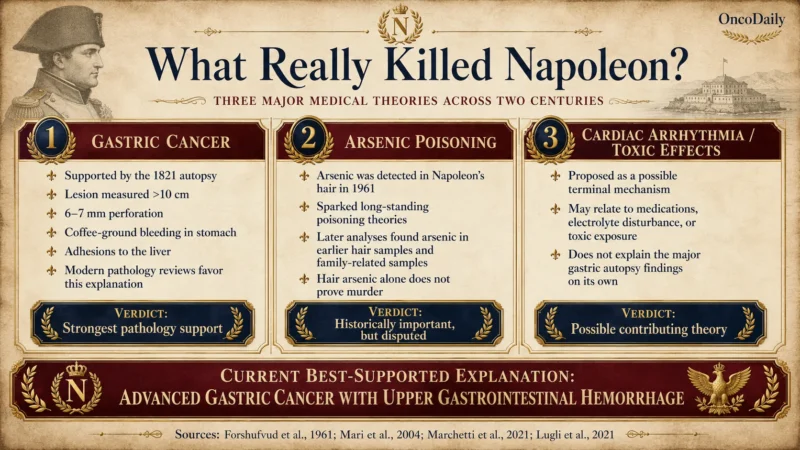 N

OncoDaily

What Really Killed Napoleon?

THREE MAJOR MEDICAL THEORIES ACROSS TWO CENTURIES

1 GASTRIC CANCER

Supported by the 1821 autopsy
Lesion measured >10 cm
6–7 mm perforation
Coffee-ground bleeding in stomach
Adhesions to the liver
Modern pathology reviews favor this explanation

VERDICT:
Strongest pathology support

2 ARSENIC POISONING

Arsenic was detected in Napoleon's hair in 1961
Sparked long-standing poisoning theories
Later analyses found arsenic in earlier hair samples and family-related samples
Hair arsenic alone does not prove murder

VERDICT:
Historically important, but disputed

3 CARDIAC ARRHYTHMIA / TOXIC EFFECTS

Proposed as a possible terminal mechanism
May relate to medications, electrolyte disturbance, or toxic exposure
Does not explain the major gastric autopsy findings on its own

VERDICT:
Possible contributing theory

N

CURRENT BEST-SUPPORTED EXPLANATION:
ADVANCED GASTRIC CANCER WITH UPPER GASTROINTESTINAL HEMORRHAGE

Sources: Forshufvud et al., 1961; Mari et al., 2004; Marchetti et al., 2021; Lugli et al., 2021